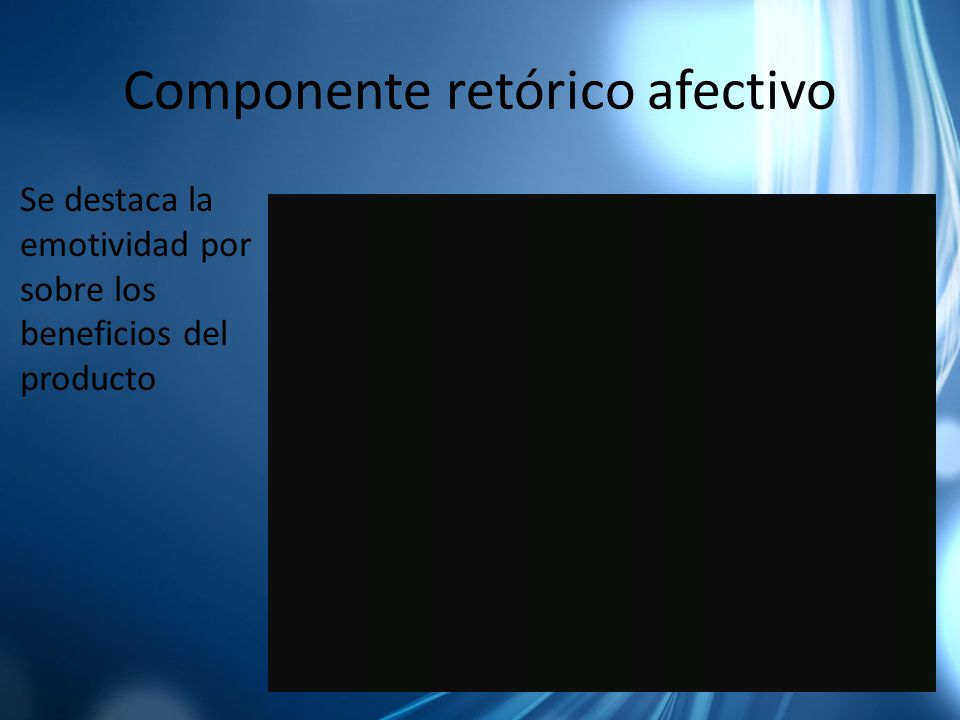 Componente retórico afectivo

Se destaca la emotividad por sobre los beneficios del producto